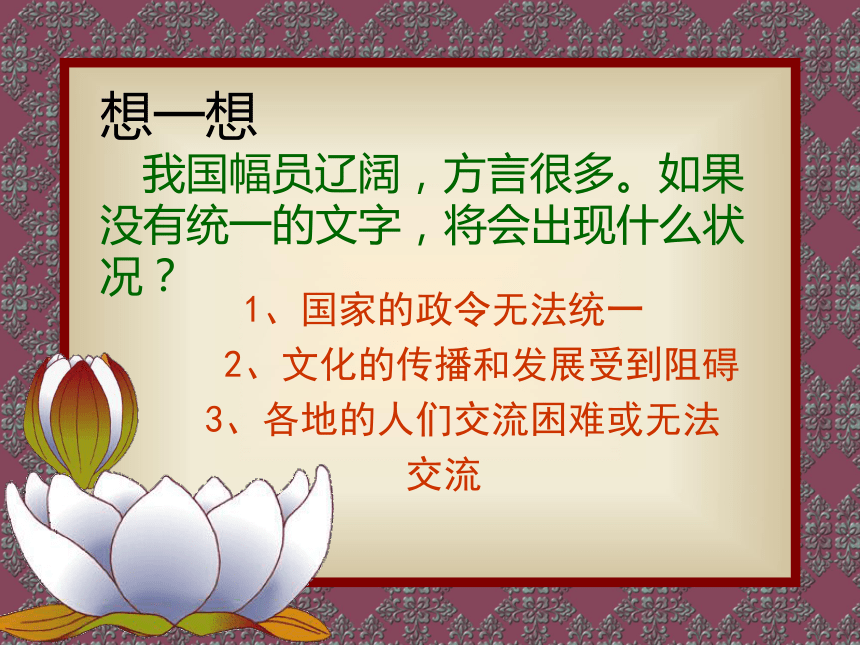 想一想

我国幅员辽阔，方言很多。如果没有统一的文字，将会出现什么状况？

1、国家的政令无法统一

2、文化的传播和发展受到阻碍

3、各地的人们交流困难或无法交流